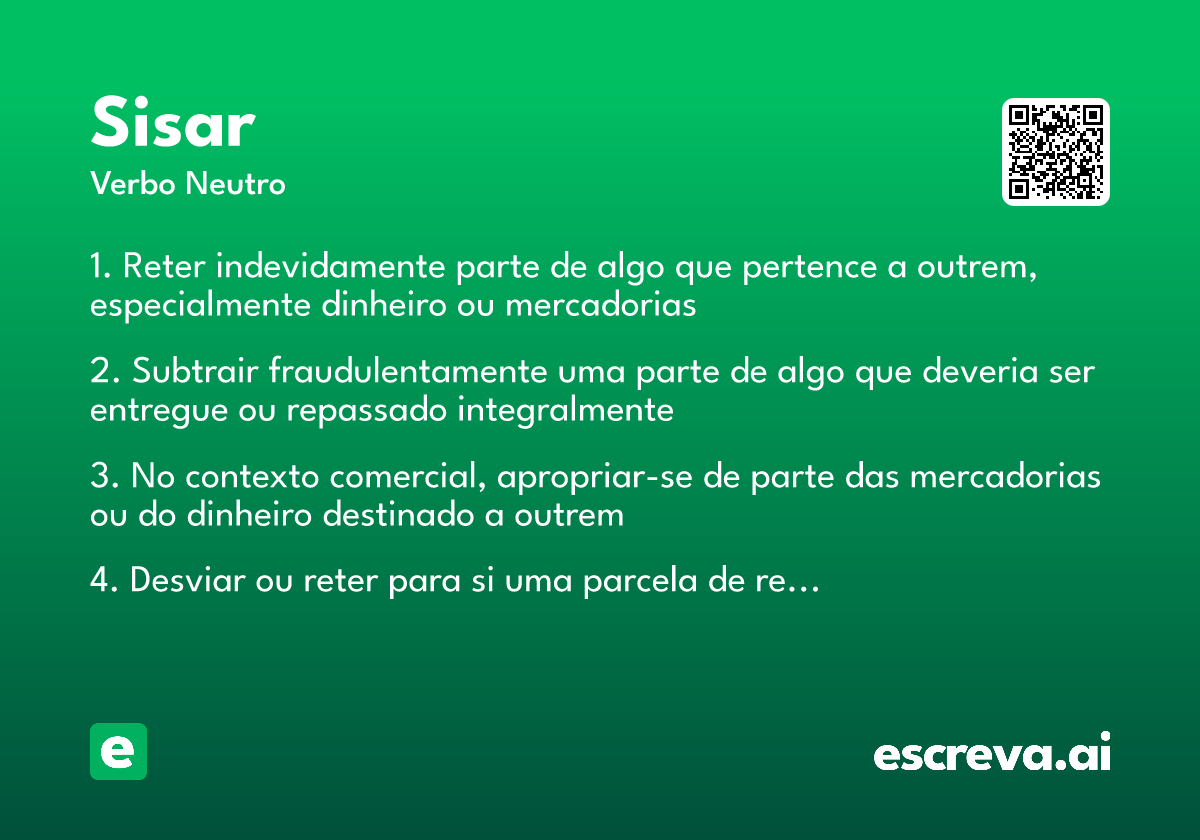 Sisar
Verbo Neutro

1. Reter indevidamente parte de algo que pertence a outrem, especialmente dinheiro ou mercadorias

2. Subtrair fraudulentamente uma parte de algo que deveria ser entregue ou repassado integralmente

3. No contexto comercial, apropriar-se de parte das mercadorias ou do dinheiro destinado a outrem

4. Desviar ou reter para si uma parcela de re…

e

escreva.ai